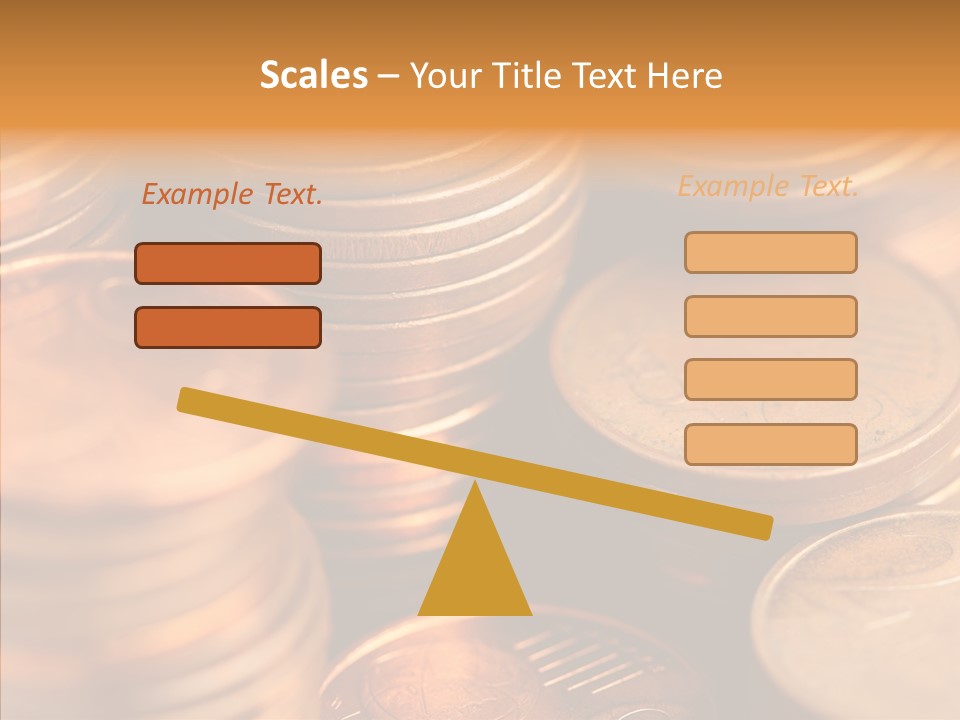 Scales – Your Title Text Here

Example Text.

Example Text.